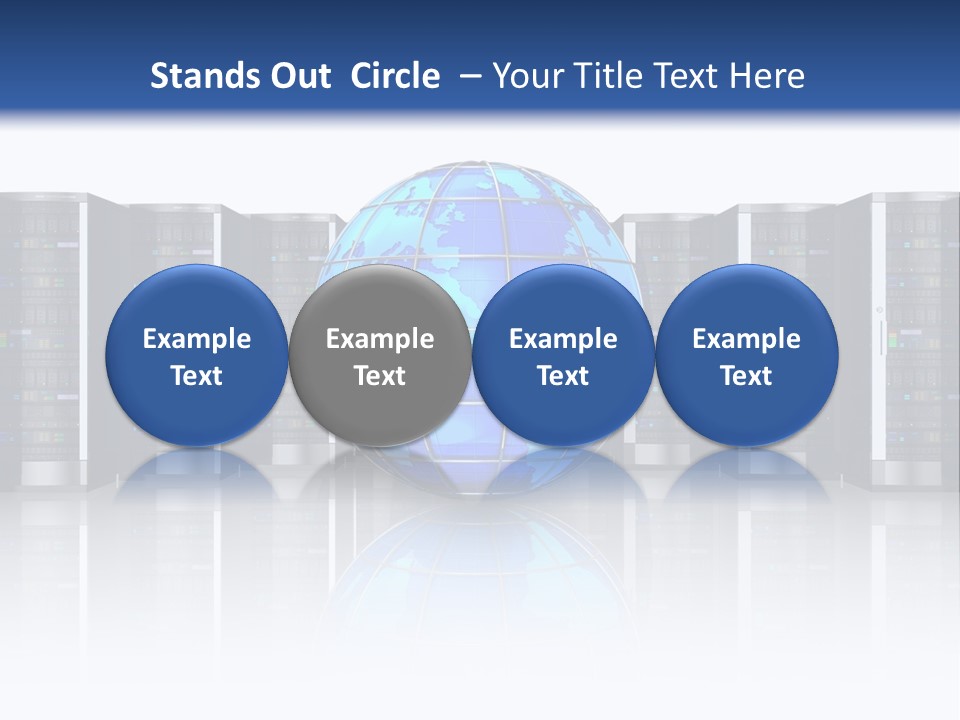 Stands Out Circle – Your Title Text Here

Example Text

Example Text

Example Text

Example Text